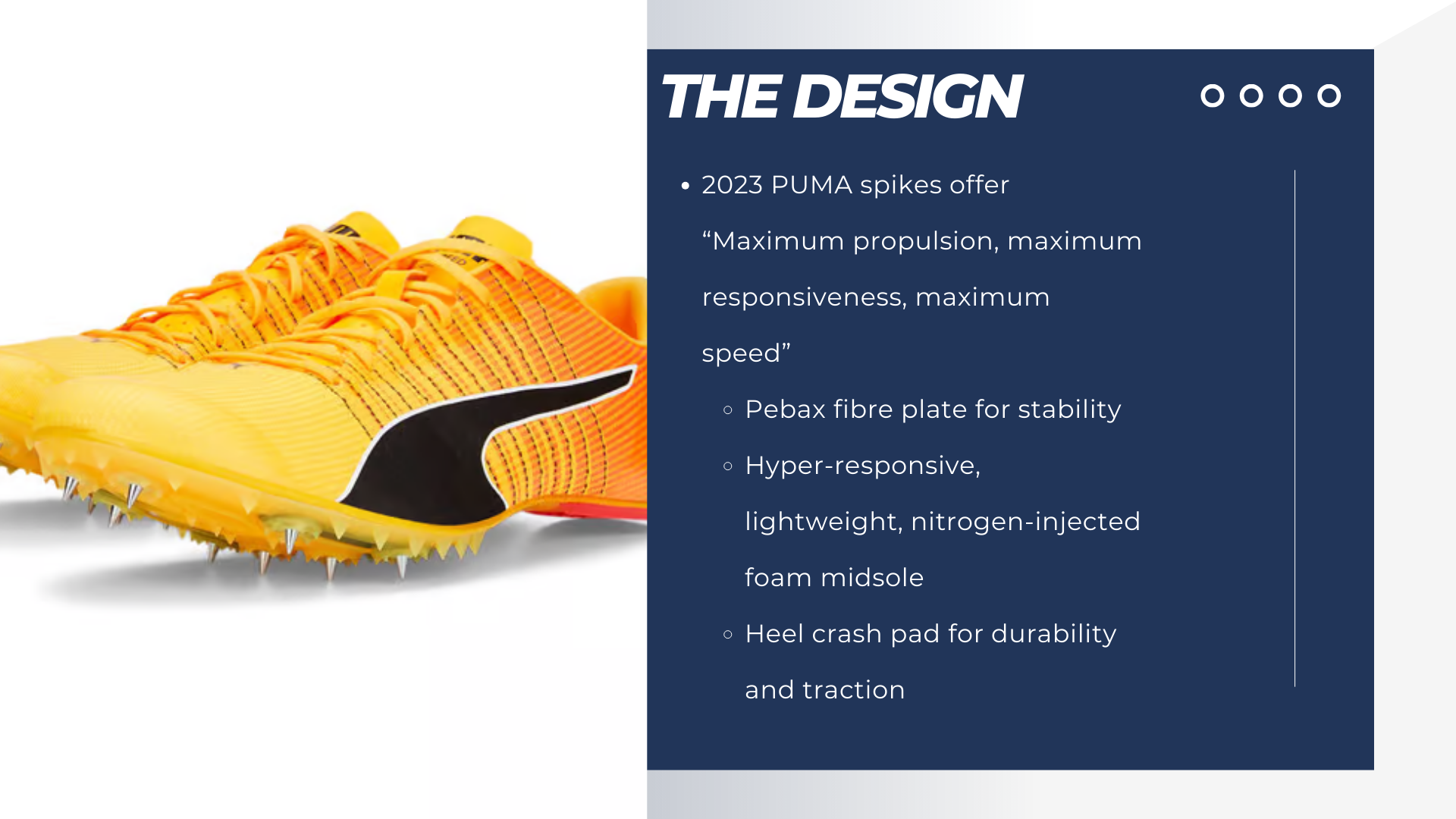 THE DESIGN

• 2023 PUMA spikes offer “Maximum propulsion, maximum responsiveness, maximum speed”
  ◦ Pebax fibre plate for stability
  ◦ Hyper-responsive, lightweight, nitrogen-injected foam midsole
  ◦ Heel crash pad for durability and traction